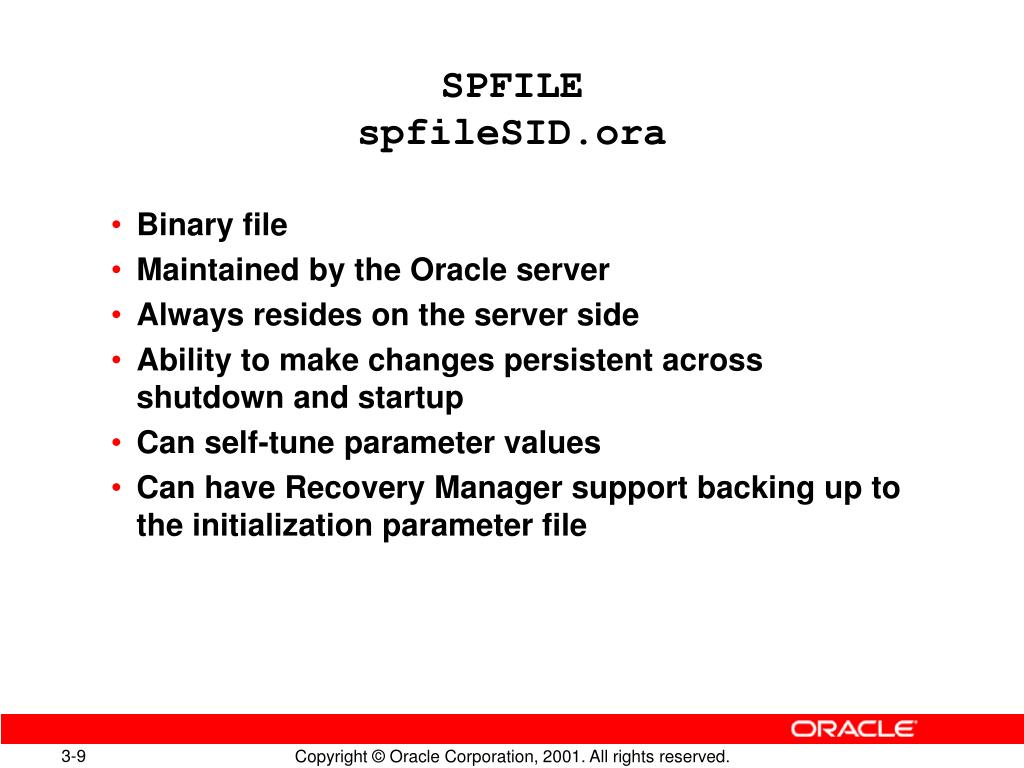 SPFILE
spfileSID.ora

• Binary file
• Maintained by the Oracle server
• Always resides on the server side
• Ability to make changes persistent across shutdown and startup
• Can self-tune parameter values
• Can have Recovery Manager support backing up to the initialization parameter file

ORACLE

3-9

Copyright © Oracle Corporation, 2001. All rights reserved.